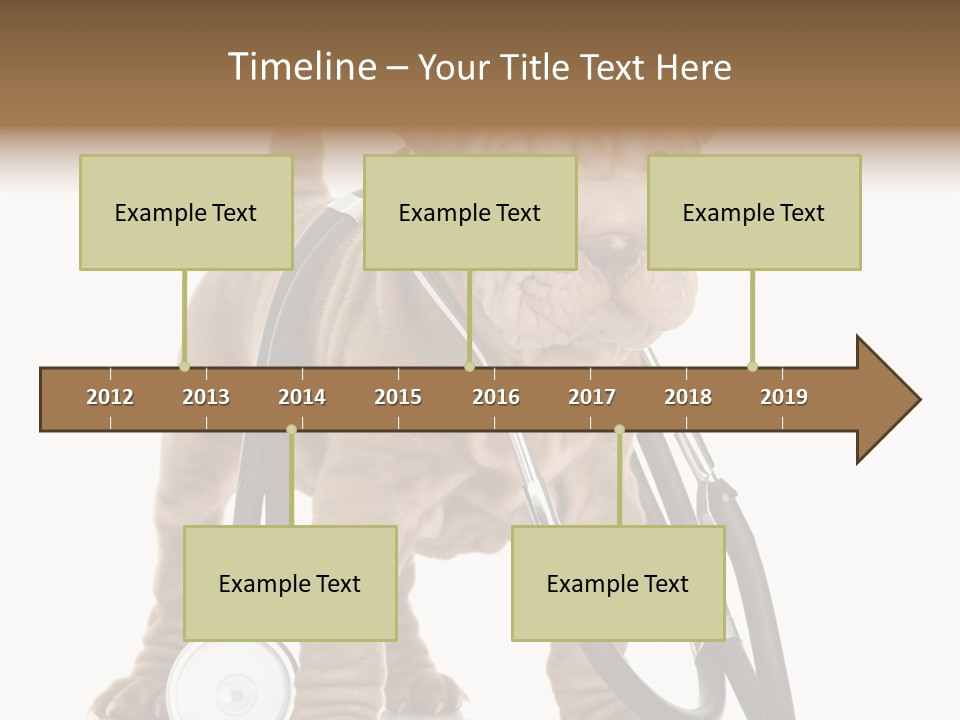 Timeline – Your Title Text Here

Example Text

Example Text

Example Text

2012 2013 2014 2015 2016 2017 2018 2019

Example Text

Example Text